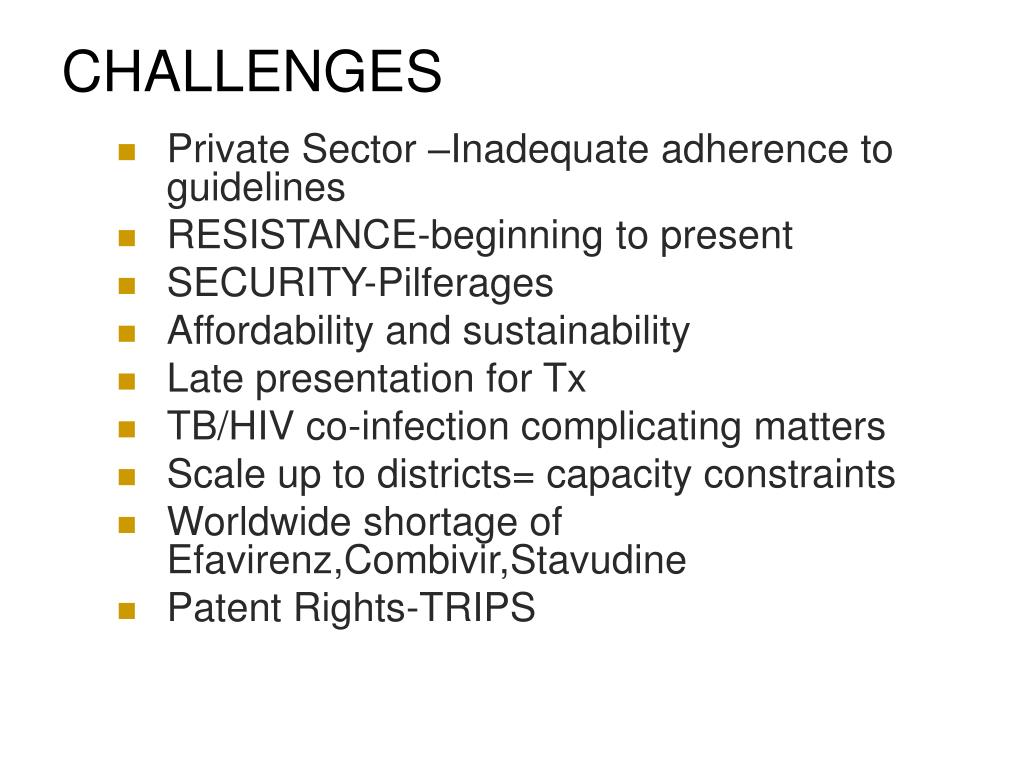 CHALLENGES

- Private Sector –Inadequate adherence to guidelines
- RESISTANCE-beginning to present
- SECURITY-Pilferages
- Affordability and sustainability
- Late presentation for Tx
- TB/HIV co-infection complicating matters
- Scale up to districts= capacity constraints
- Worldwide shortage of Efavirenz,Combivir,Stavudine
- Patent Rights-TRIPS